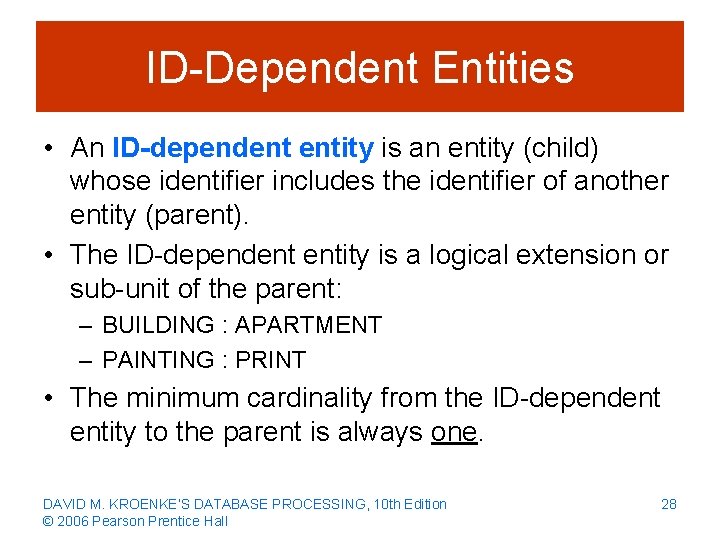 ID-Dependent Entities

• An ID-dependent entity is an entity (child) whose identifier includes the identifier of another entity (parent).

• The ID-dependent entity is a logical extension or sub-unit of the parent:
– BUILDING : APARTMENT
– PAINTING : PRINT

• The minimum cardinality from the ID-dependent entity to the parent is always one.

DAVID M. KROENKE'S DATABASE PROCESSING, 10th Edition
© 2006 Pearson Prentice Hall

28